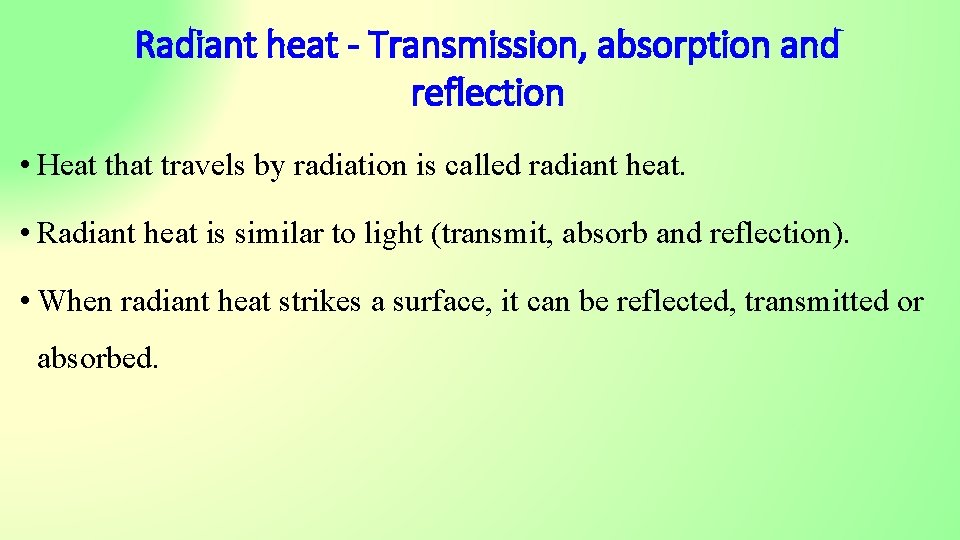 Radiant heat - Transmission, absorption and reflection

• Heat that travels by radiation is called radiant heat.

• Radiant heat is similar to light (transmit, absorb and reflection).

• When radiant heat strikes a surface, it can be reflected, transmitted or absorbed.